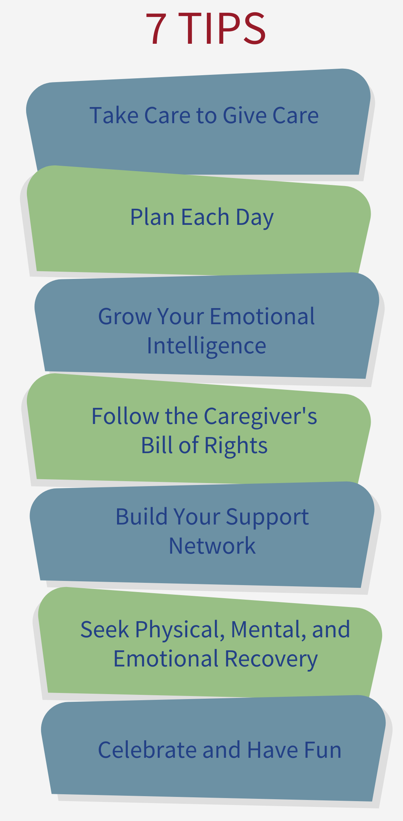 7 TIPS

Take Care to Give Care

Plan Each Day

Grow Your Emotional Intelligence

Follow the Caregiver's Bill of Rights

Build Your Support Network

Seek Physical, Mental, and Emotional Recovery

Celebrate and Have Fun